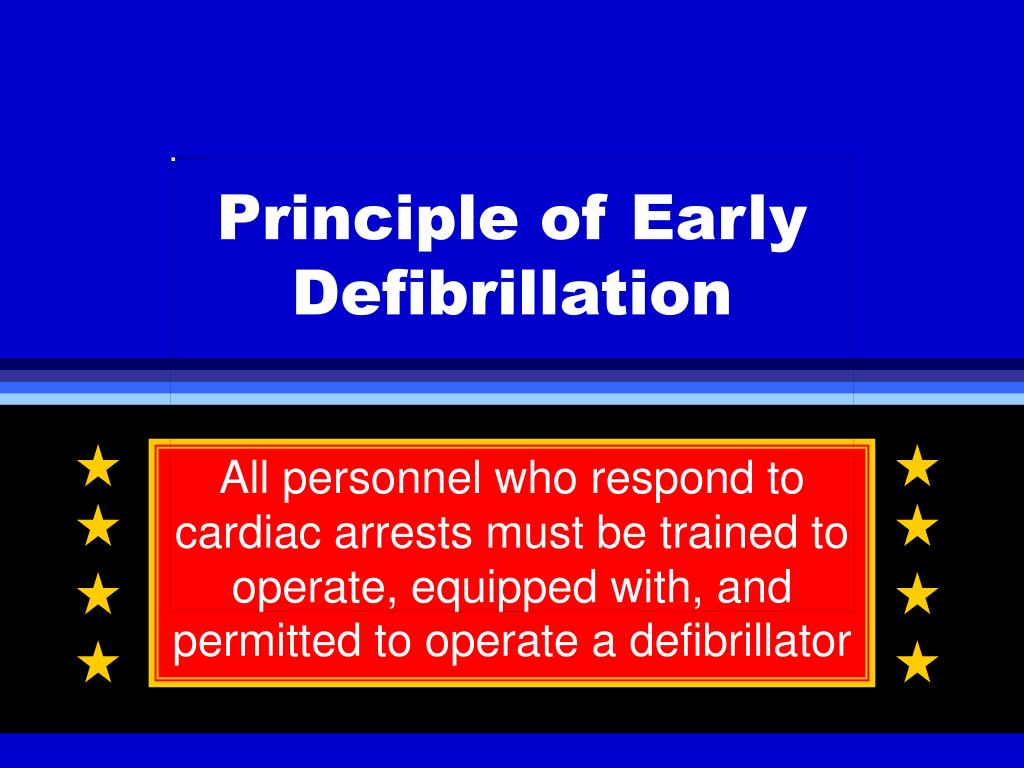 Principle of Early Defibrillation

All personnel who respond to cardiac arrests must be trained to operate, equipped with, and permitted to operate a defibrillator